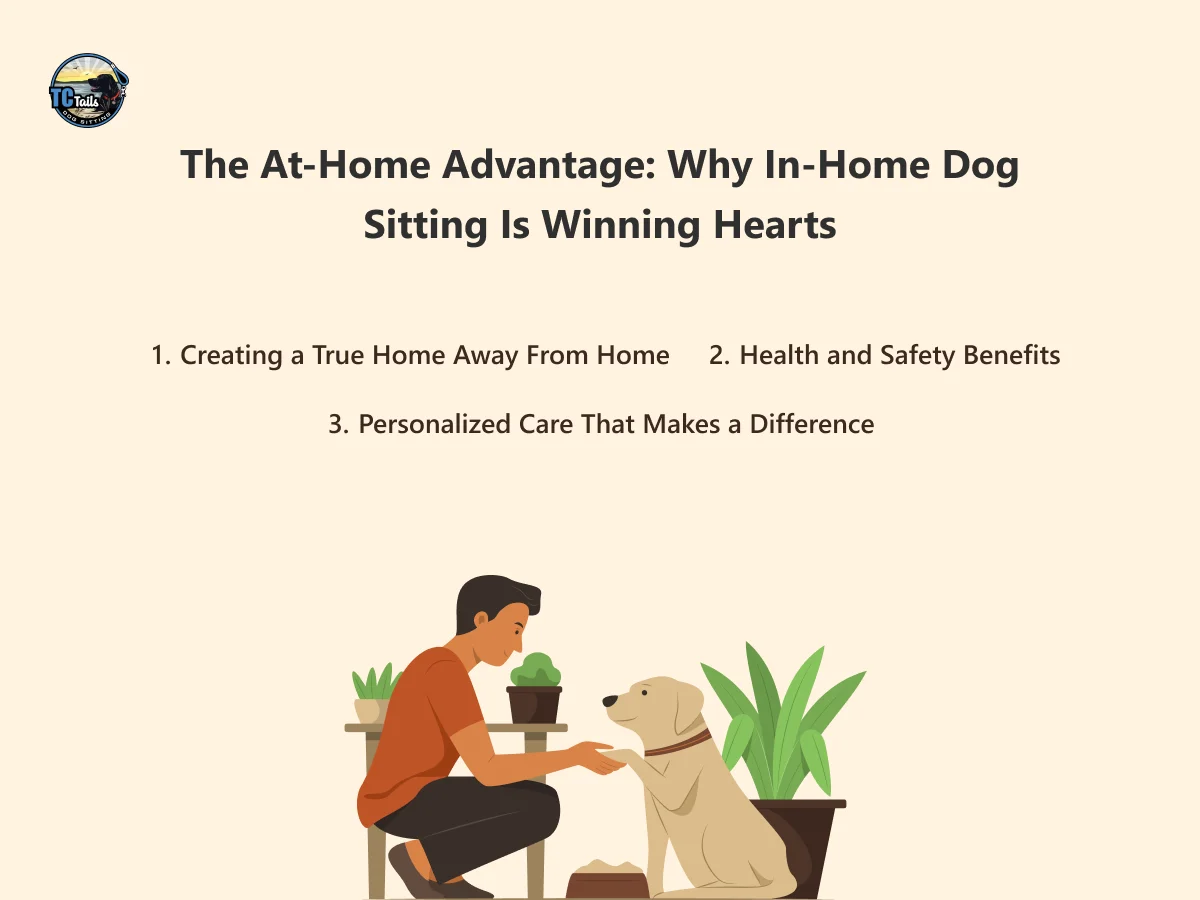 TC Tails
DOG SITTING

The At-Home Advantage: Why In-Home Dog Sitting Is Winning Hearts

1. Creating a True Home Away From Home

2. Health and Safety Benefits

3. Personalized Care That Makes a Difference